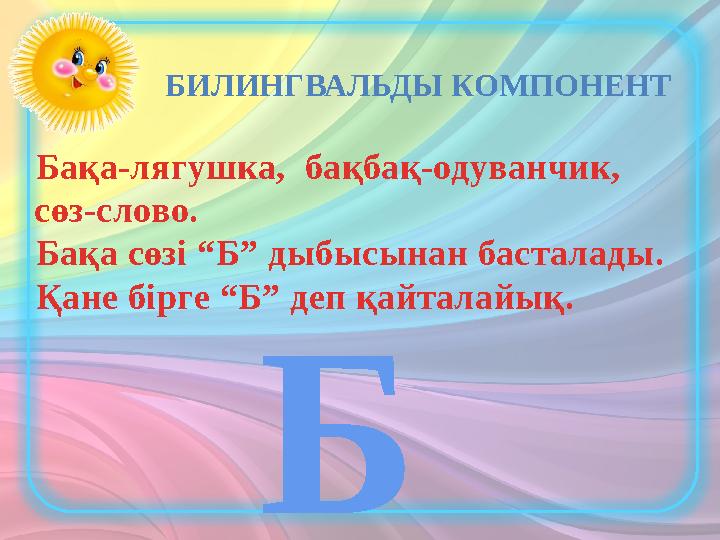 БИЛИНГВАЛЬДЫ КОМПОНЕНТ

Бақа-лягушка, бақбақ-одуванчик, сөз-слово.
Бақа сөзі “Б” дыбысынан басталады.
Қане бірге “Б” деп қайталайық.

Б